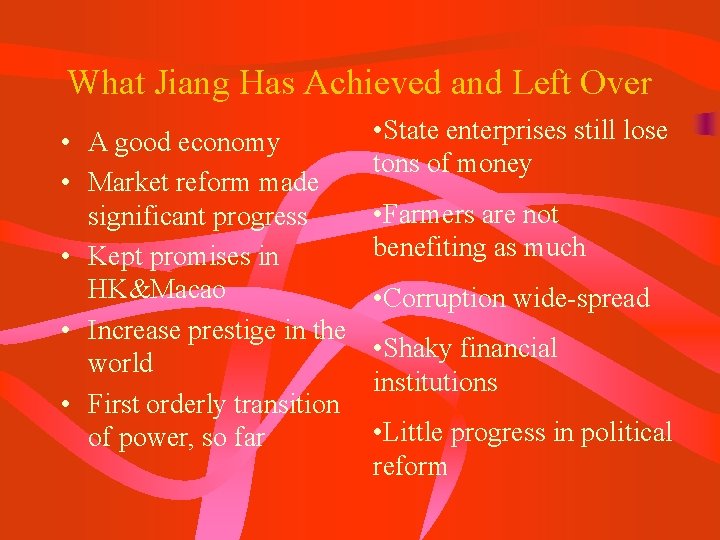 What Jiang Has Achieved and Left Over

• A good economy
• Market reform made significant progress
• Kept promises in HK&Macao
• Increase prestige in the world
• First orderly transition of power, so far

•State enterprises still lose tons of money

•Farmers are not benefiting as much

•Corruption wide-spread

•Shaky financial institutions

•Little progress in political reform